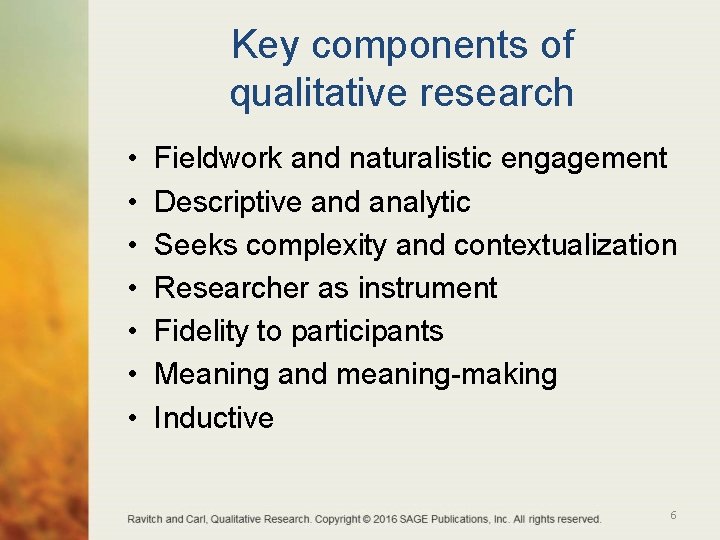 Key components of qualitative research

• Fieldwork and naturalistic engagement
• Descriptive and analytic
• Seeks complexity and contextualization
• Researcher as instrument
• Fidelity to participants
• Meaning and meaning-making
• Inductive

Ravitch and Carl, Qualitative Research. Copyright © 2016 SAGE Publications, Inc. All rights reserved.

6